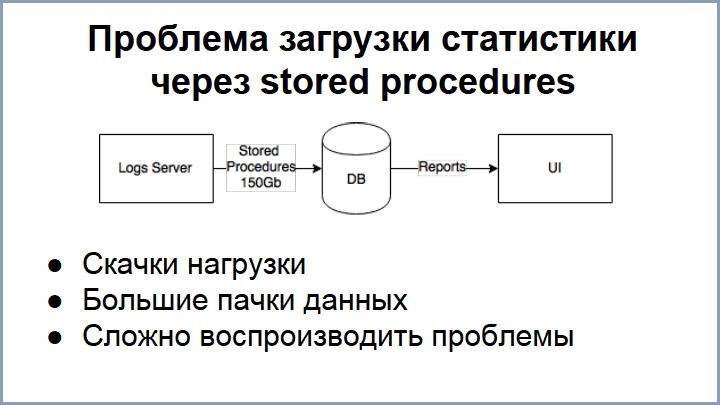 Проблема загрузки статистики через stored procedures

Logs Server

Stored Procedures 150Gb

DB

Reports

UI

● Скачки нагрузки
● Большие пачки данных
● Сложно воспроизводить проблемы